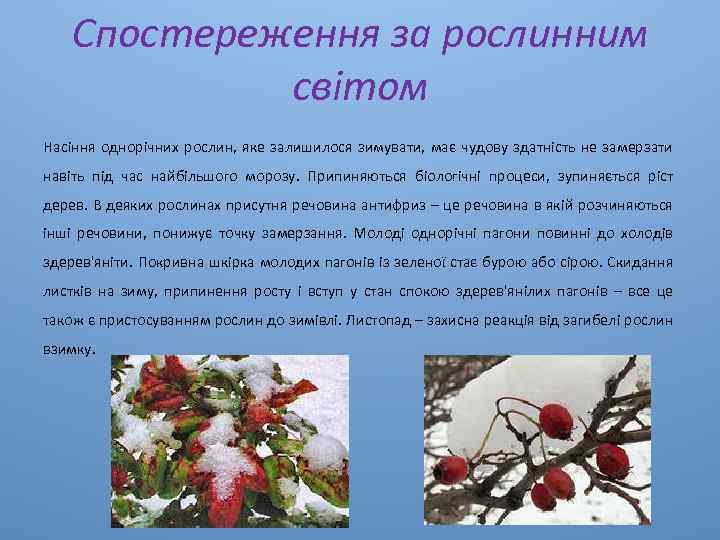 Спостереження за рослинним світом

Насіння однорічних рослин, яке залишилося зимувати, має чудову здатність не замерзати навіть під час найбільшого морозу. Припиняються біологічні процеси, зупиняється ріст дерев. В деяких рослинах присутня речовина антифриз – це речовина в якій розчиняються інші речовини, понижує точку замерзання. Молоді однорічні пагони повинні до холодів здерев'яніти. Покривна шкірка молодих пагонів із зеленої стає бурою або сірою. Скидання листків на зиму, припинення росту і вступ у стан спокою здерев'янілих пагонів – все це також є пристосуванням рослин до зимівлі. Листопад – захисна реакція від загибелі рослин взимку.